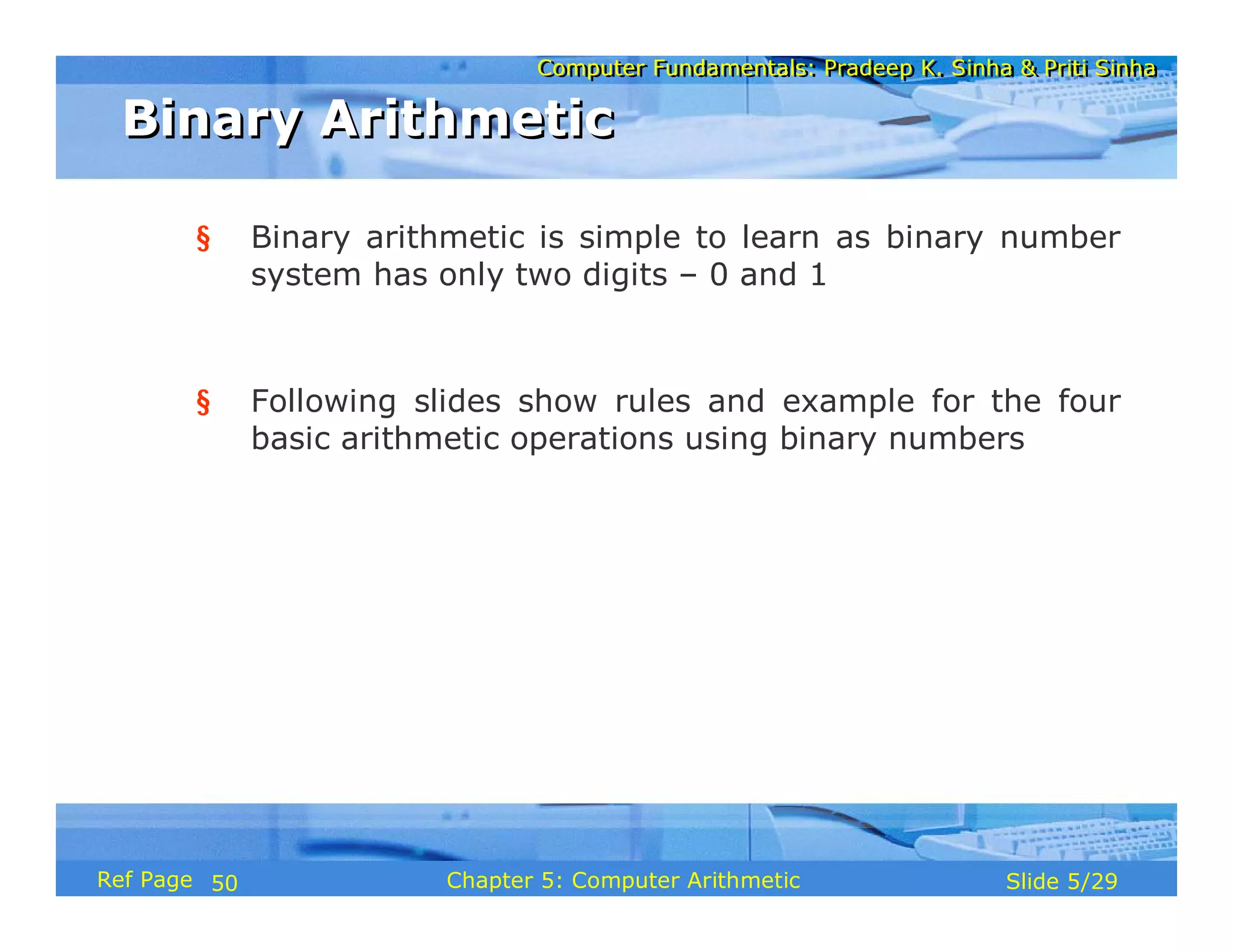 Computer Fundamentals: Pradeep K. Sinha & Priti Sinha

Binary Arithmetic

§ Binary arithmetic is simple to learn as binary number system has only two digits – 0 and 1

§ Following slides show rules and example for the four basic arithmetic operations using binary numbers

Ref Page 50

Chapter 5: Computer Arithmetic

Slide 5/29